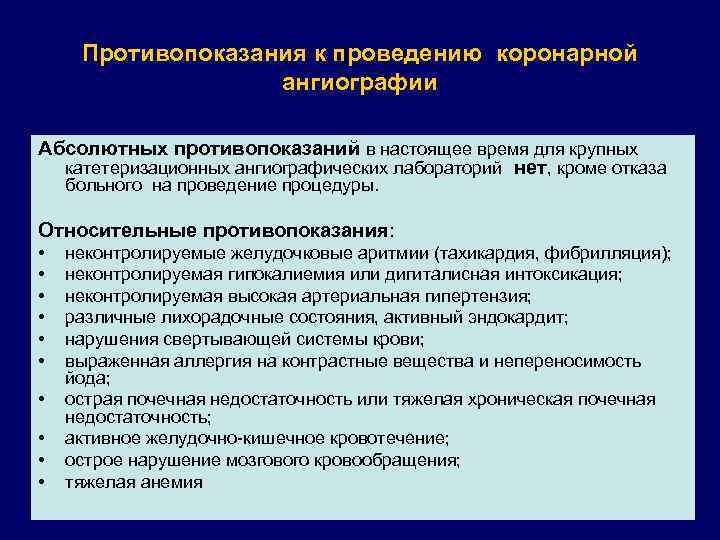 Противопоказания к проведению коронарной ангиографии

Абсолютных противопоказаний в настоящее время для крупных катетеризационных ангиографических лабораторий нет, кроме отказа больного на проведение процедуры.

Относительные противопоказания:
• неконтролируемые желудочковые аритмии (тахикардия, фибрилляция);
• неконтролируемая гипокалиемия или дигиталисная интоксикация;
• неконтролируемая высокая артериальная гипертензия;
• различные лихорадочные состояния, активный эндокардит;
• нарушения свертывающей системы крови;
• выраженная аллергия на контрастные вещества и непереносимость йода;
• острая почечная недостаточность или тяжелая хроническая почечная недостаточность;
• активное желудочно-кишечное кровотечение;
• острое нарушение мозгового кровообращения;
• тяжелая анемия